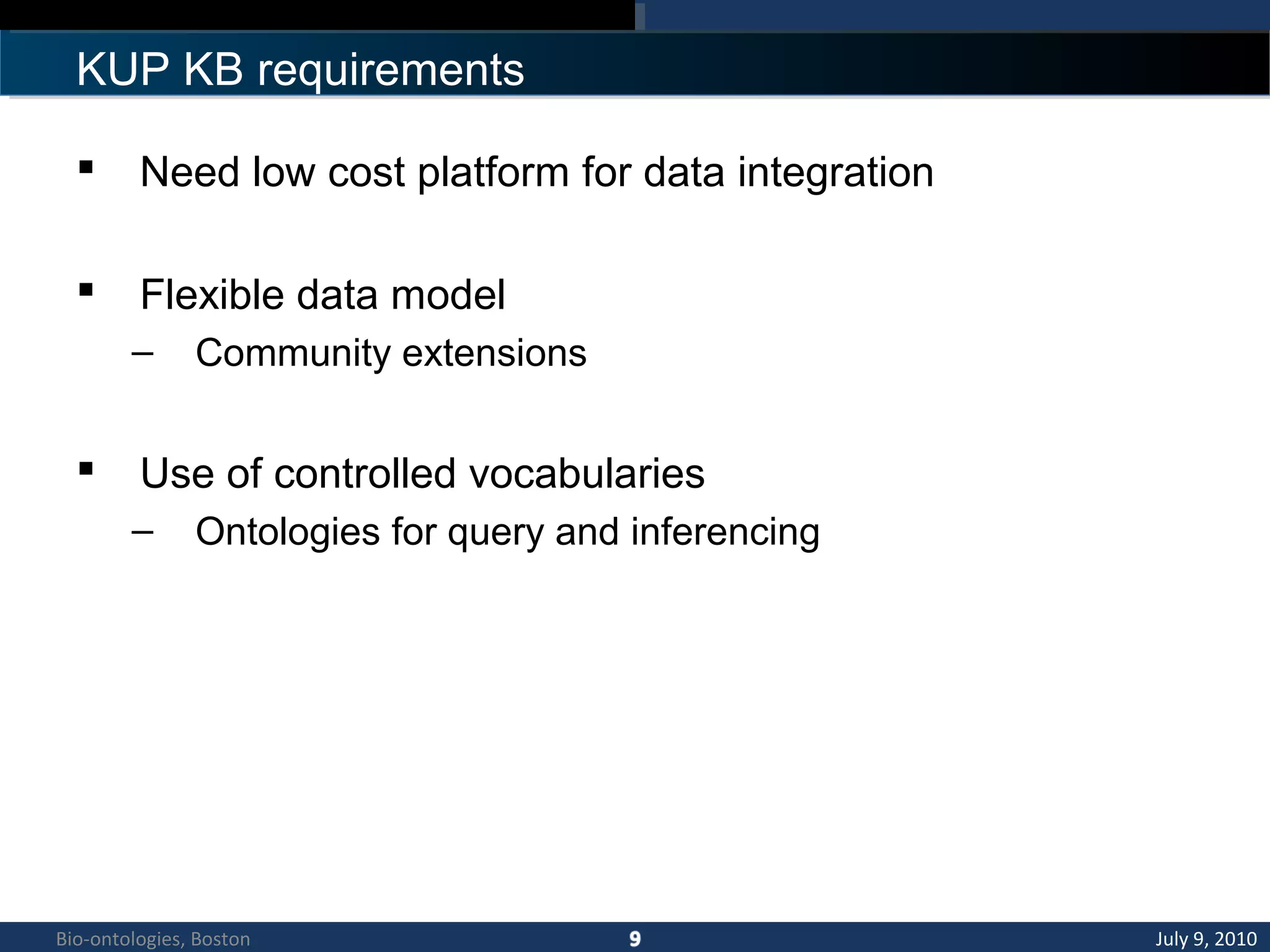 KUP KB requirements

▪ Need low cost platform for data integration

▪ Flexible data model
– Community extensions

▪ Use of controlled vocabularies
– Ontologies for query and inferencing

Bio-ontologies, Boston 9 July 9, 2010